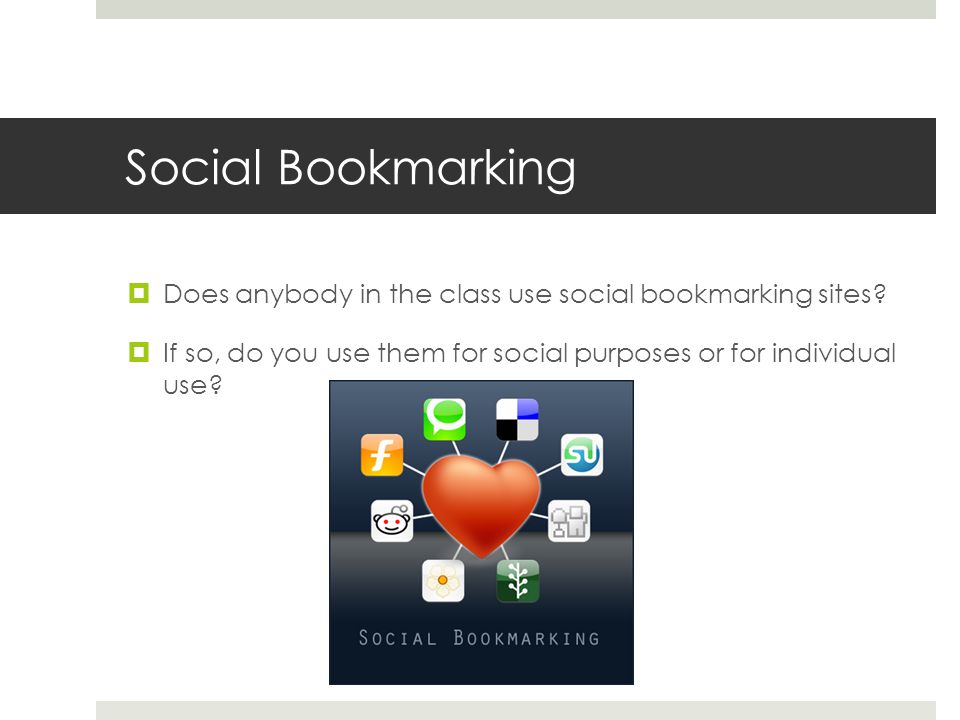 Social Bookmarking

Does anybody in the class use social bookmarking sites?

If so, do you use them for social purposes or for individual use?

SOCIAL BOOKMARKING